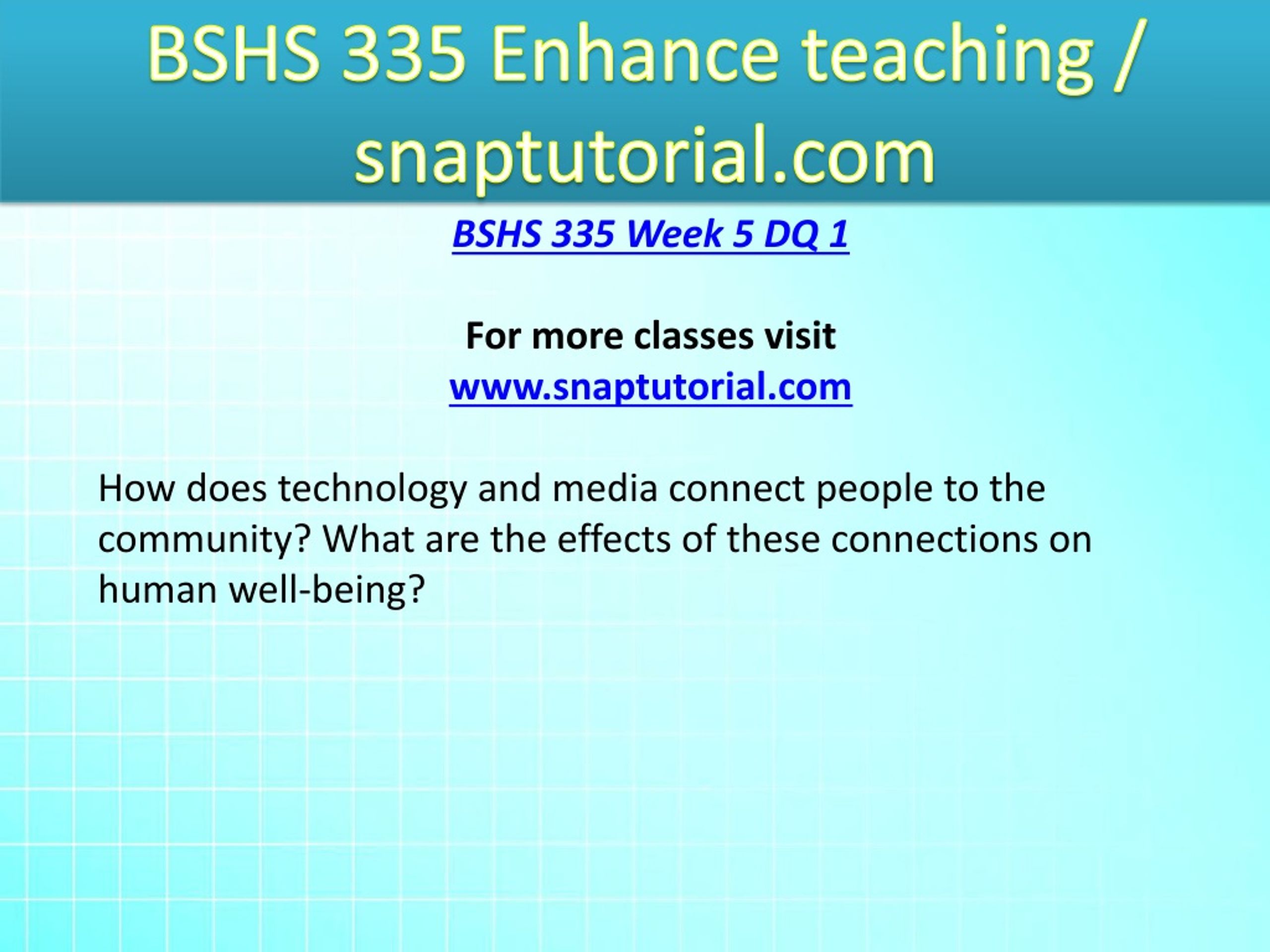 BSHS 335 Enhance teaching / snaptutorial.com

BSHS 335 Week 5 DQ 1

For more classes visit
www.snaptutorial.com

How does technology and media connect people to the community? What are the effects of these connections on human well-being?